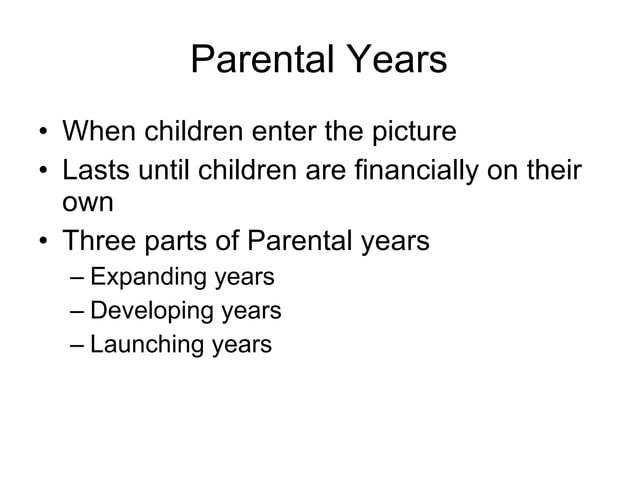 Parental Years

• When children enter the picture
• Lasts until children are financially on their own
• Three parts of Parental years
– Expanding years
– Developing years
– Launching years